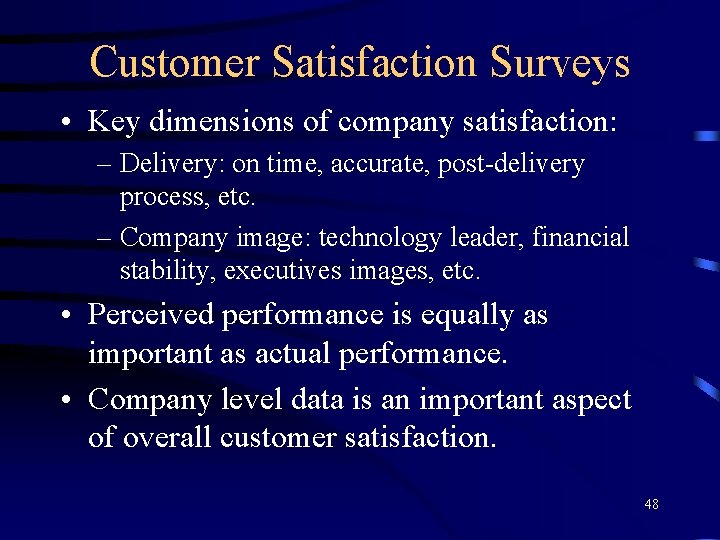 Customer Satisfaction Surveys

• Key dimensions of company satisfaction:

– Delivery: on time, accurate, post-delivery process, etc.

– Company image: technology leader, financial stability, executives images, etc.

• Perceived performance is equally as important as actual performance.

• Company level data is an important aspect of overall customer satisfaction.

48